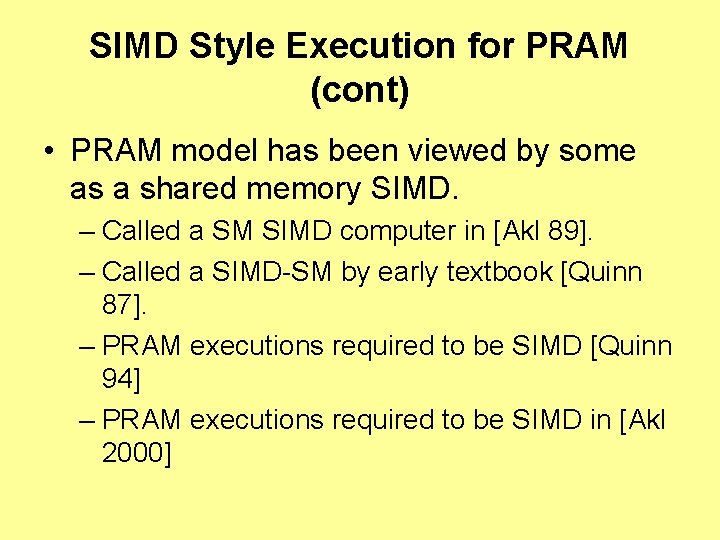 SIMD Style Execution for PRAM (cont)

• PRAM model has been viewed by some as a shared memory SIMD.
– Called a SM SIMD computer in [Akl 89].
– Called a SIMD-SM by early textbook [Quinn 87].
– PRAM executions required to be SIMD [Quinn 94]
– PRAM executions required to be SIMD in [Akl 2000]